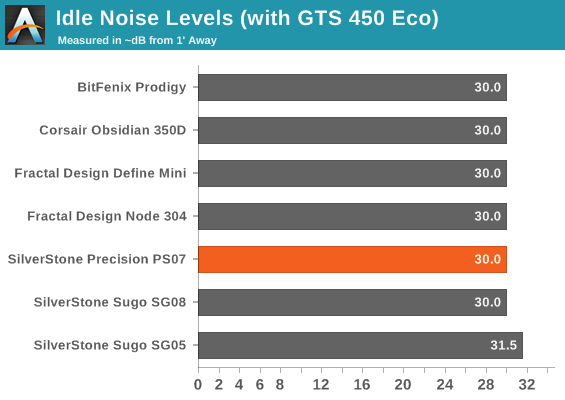 Idle Noise Levels (with GTS 450 Eco)
Measured in ~dB from 1' Away

BitFenix Prodigy 30.0
Corsair Obsidian 350D 30.0
Fractal Design Define Mini 30.0
Fractal Design Node 304 30.0
SilverStone Precision PS07 30.0
SilverStone Sugo SG08 30.0
SilverStone Sugo SG05 31.5

0 2 4 6 8 12 16 20 24 28 32